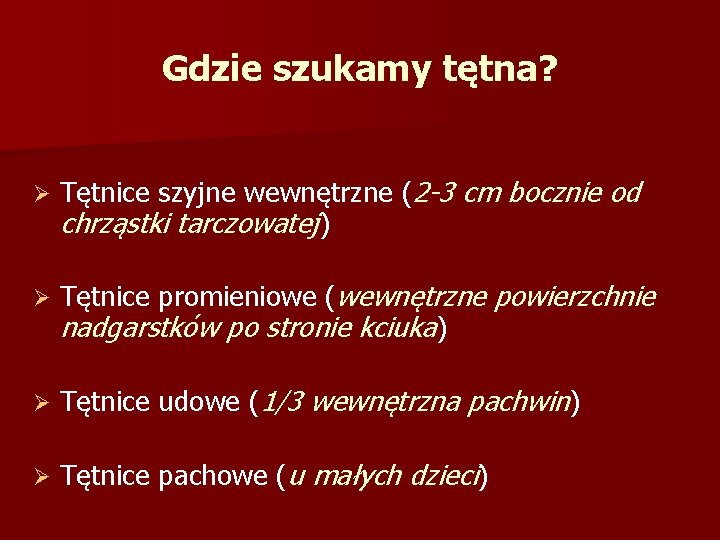 Gdzie szukamy tętna?

➢ Tętnice szyjne wewnętrzne (2-3 cm bocznie od chrząstki tarczowatej)

➢ Tętnice promieniowe (wewnętrzne powierzchnie nadgarstków po stronie kciuka)

➢ Tętnice udowe (1/3 wewnętrzna pachwin)

➢ Tętnice pachowe (u małych dzieci)